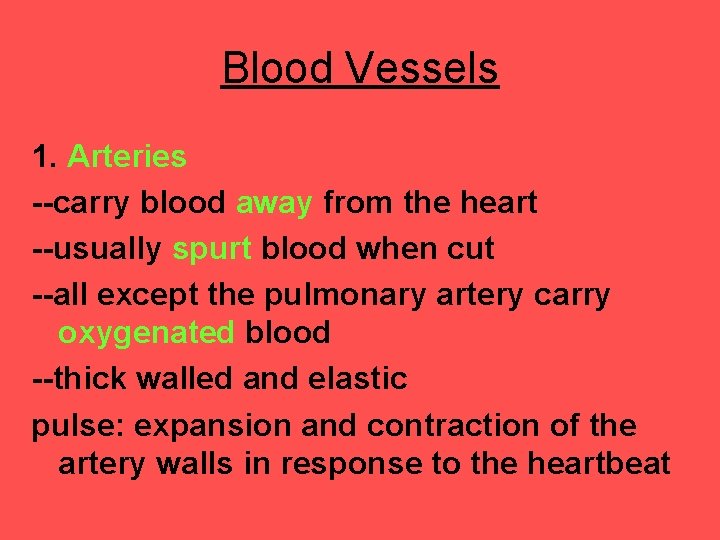 Blood Vessels

1. Arteries

--carry blood away from the heart

--usually spurt blood when cut

--all except the pulmonary artery carry oxygenated blood

--thick walled and elastic

pulse: expansion and contraction of the artery walls in response to the heartbeat